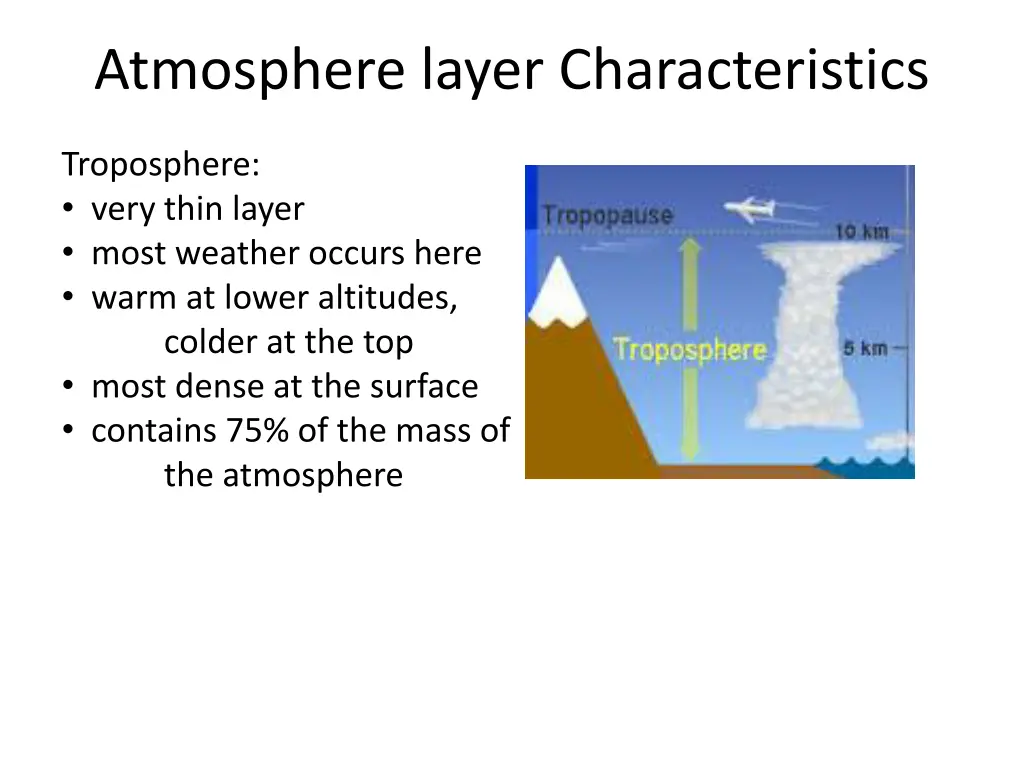 Atmosphere layer Characteristics

Troposphere:
• very thin layer
• most weather occurs here
• warm at lower altitudes, colder at the top
• most dense at the surface
• contains 75% of the mass of the atmosphere

Tropopause
10 km
Troposphere
5 km